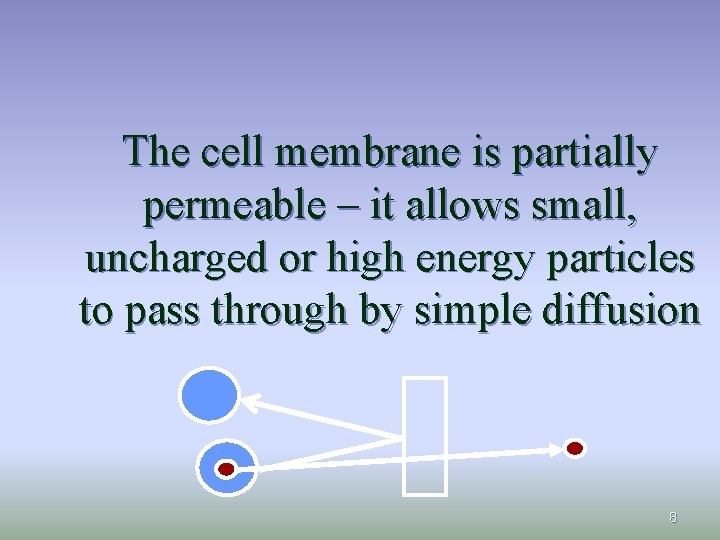 The cell membrane is partially permeable – it allows small, uncharged or high energy particles to pass through by simple diffusion

8